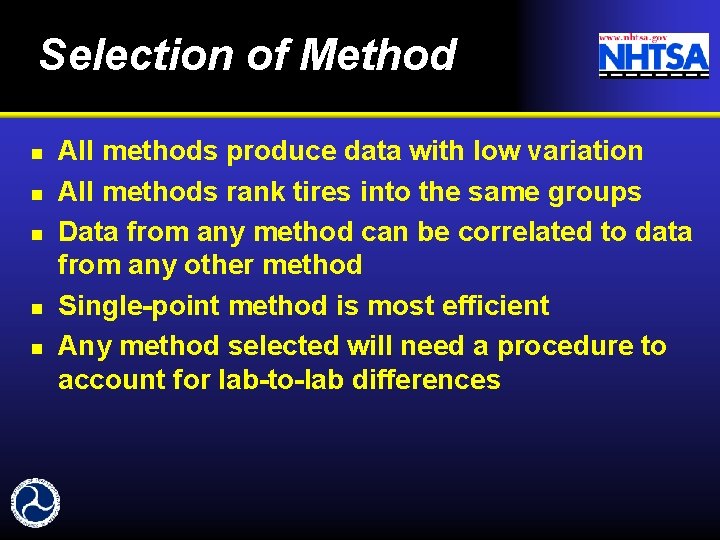 Selection of Method

www.nhtsa.gov
NHTSA

- All methods produce data with low variation
- All methods rank tires into the same groups
- Data from any method can be correlated to data from any other method
- Single-point method is most efficient
- Any method selected will need a procedure to account for lab-to-lab differences